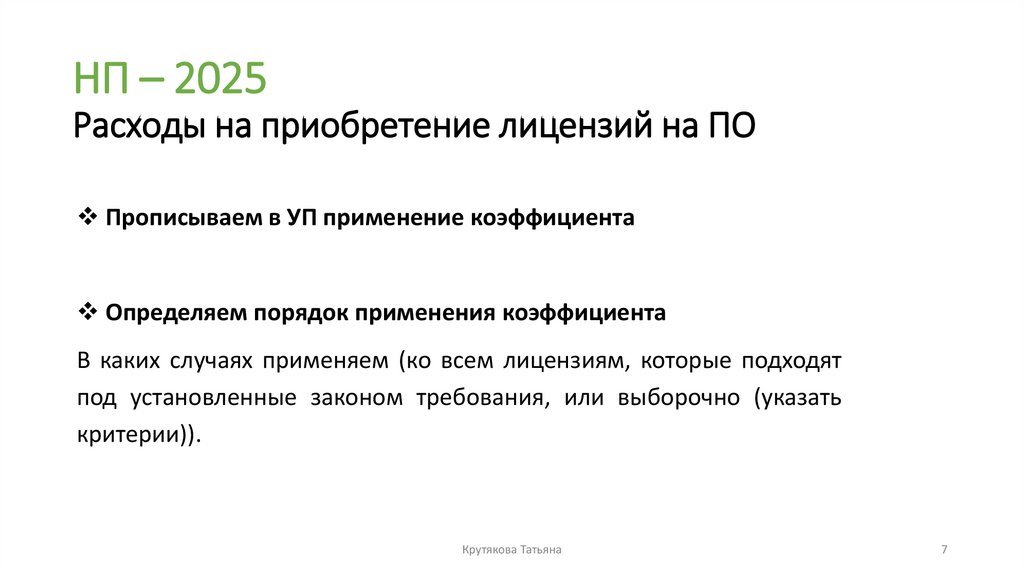 НП – 2025
Расходы на приобретение лицензий на ПО

❖ Прописываем в УП применение коэффициента

❖ Определяем порядок применения коэффициента

В каких случаях применяем (ко всем лицензиям, которые подходят под установленные законом требования, или выборочно (указать критерии)).

Крутякова Татьяна

7